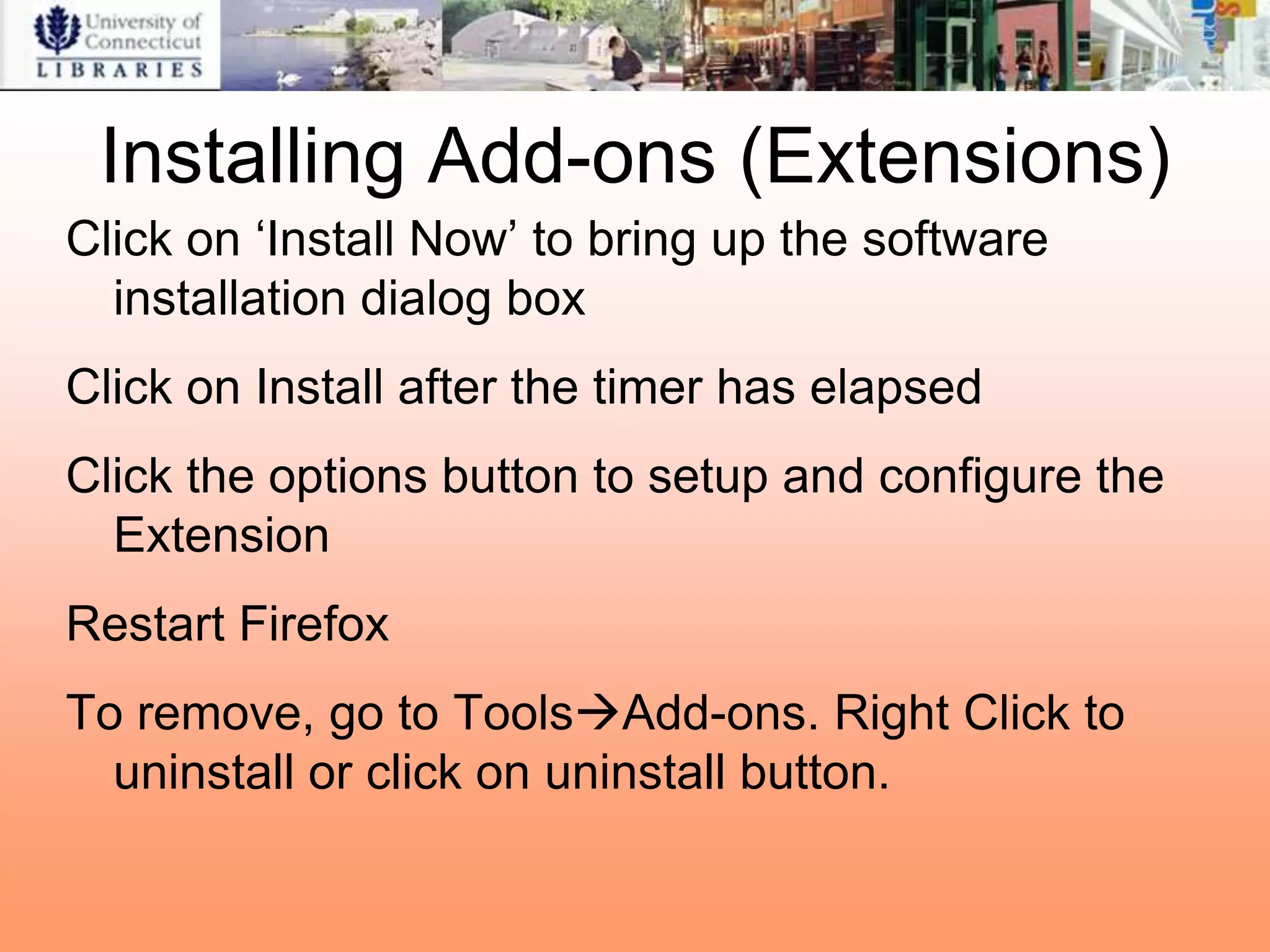 University of Connecticut
LIBRARIES

Installing Add-ons (Extensions)

Click on ‘Install Now’ to bring up the software installation dialog box

Click on Install after the timer has elapsed

Click the options button to setup and configure the Extension

Restart Firefox

To remove, go to Tools→Add-ons. Right Click to uninstall or click on uninstall button.